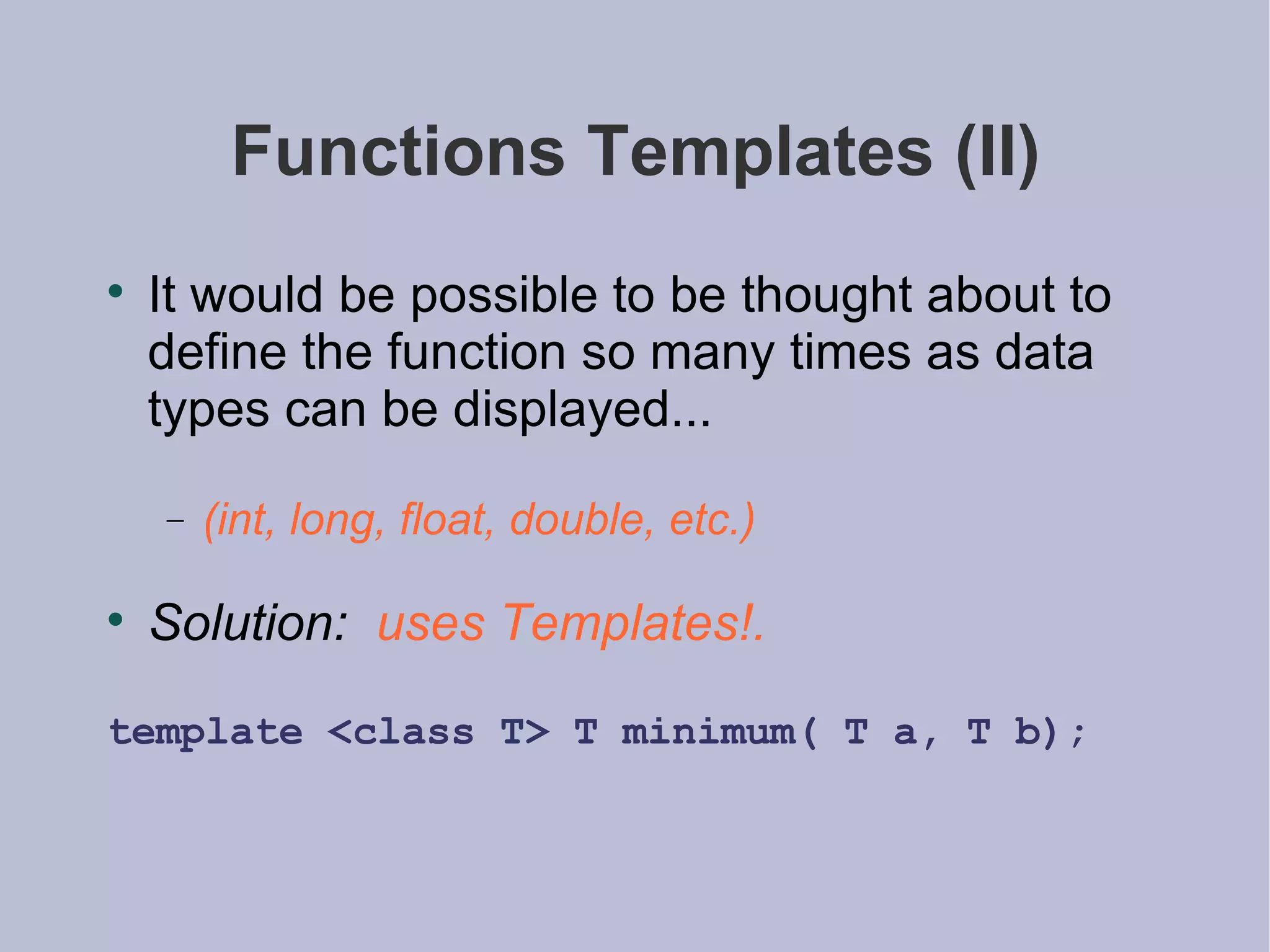 Functions Templates (II)

• It would be possible to be thought about to define the function so many times as data types can be displayed...

– (int, long, float, double, etc.)

• Solution: uses Templates!.

template <class T> T minimum( T a, T b);